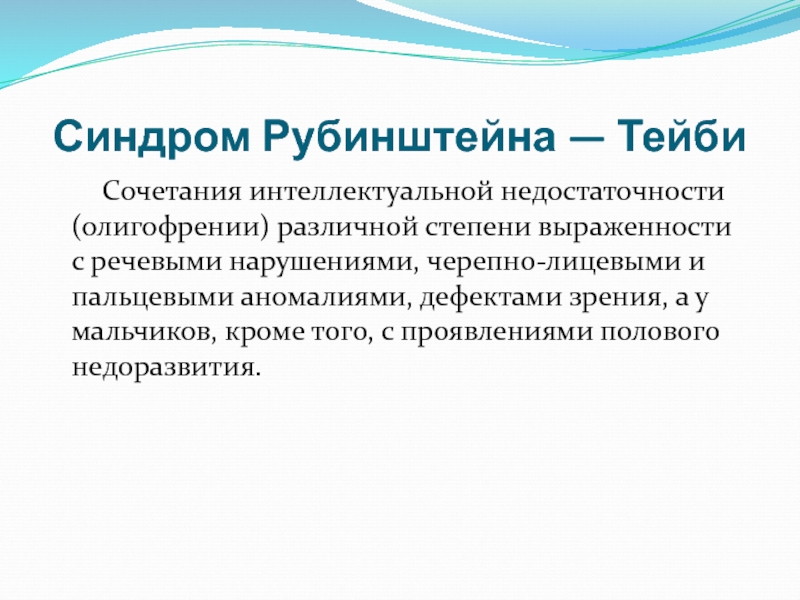 Синдром Рубинштейна — Тейби

Сочетания интеллектуальной недостаточности (олигофрении) различной степени выраженности с речевыми нарушениями, черепно-лицевыми и пальцевыми аномалиями, дефектами зрения, а у мальчиков, кроме того, с проявлениями полового недоразвития.